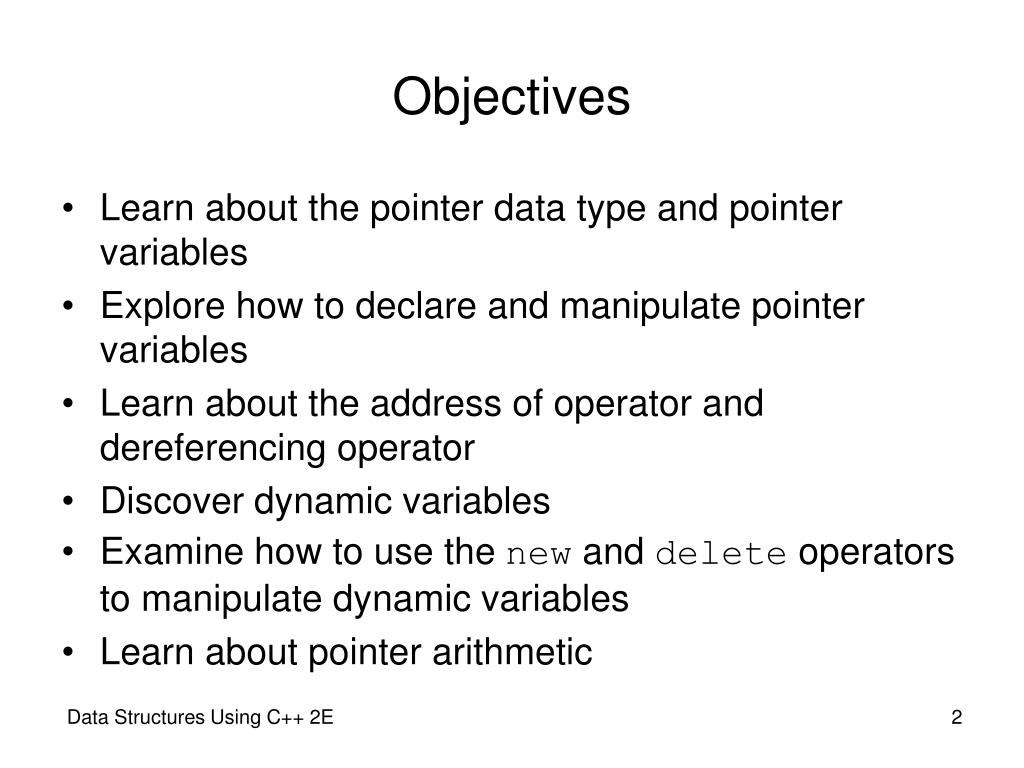 Objectives

• Learn about the pointer data type and pointer variables
• Explore how to declare and manipulate pointer variables
• Learn about the address of operator and dereferencing operator
• Discover dynamic variables
• Examine how to use the new and delete operators to manipulate dynamic variables
• Learn about pointer arithmetic

Data Structures Using C++ 2E

2